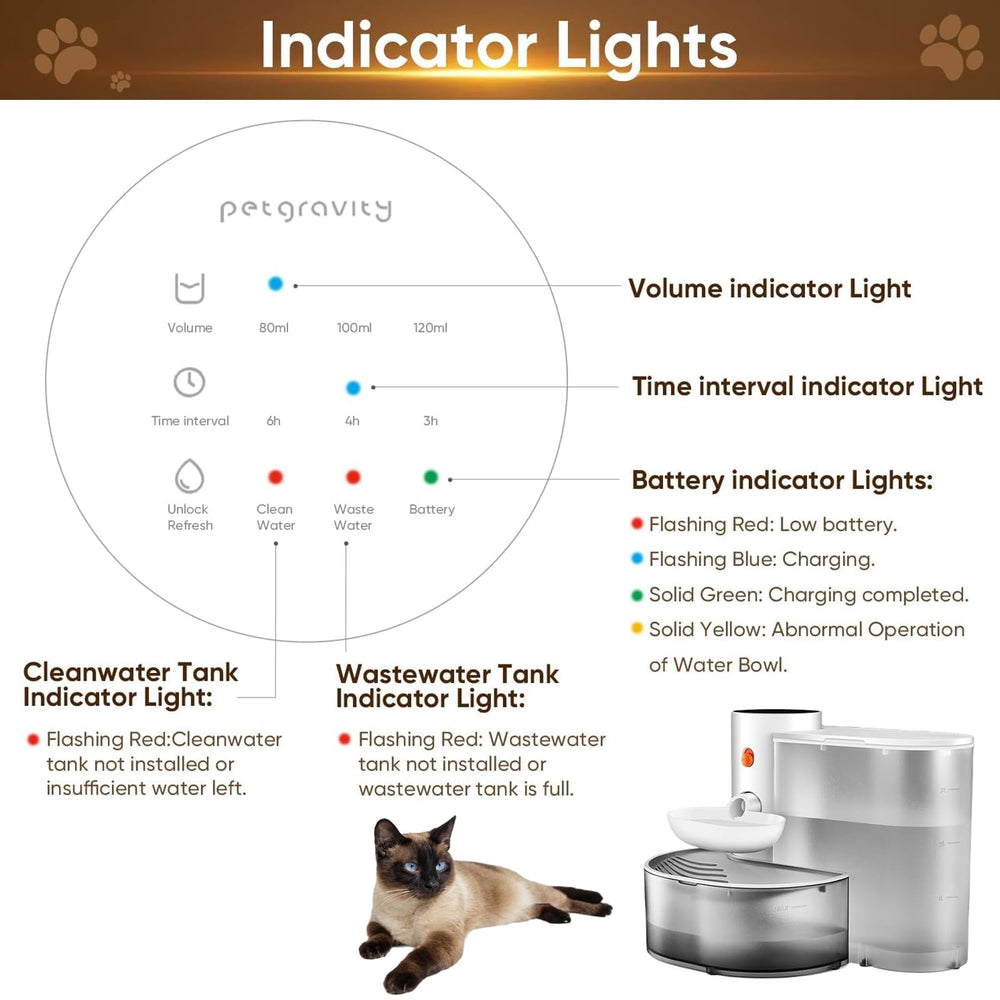 Indicator Lights

petgravity

Volume 80ml 100ml 120ml

Time interval 6h 4h 3h

Unlock Refresh Clean Water Waste Water Battery

Volume indicator Light

Time interval indicator Light

Battery indicator Lights:

Flashing Red: Low battery.

Flashing Blue: Charging.

Solid Green: Charging completed.

Solid Yellow: Abnormal Operation of Water Bowl.

Cleanwater Tank Indicator Light:

Flashing Red:Cleanwater tank not installed or insufficient water left.

Wastewater Tank Indicator Light:

Flashing Red: Wastewater tank not installed or wastewater tank is full.